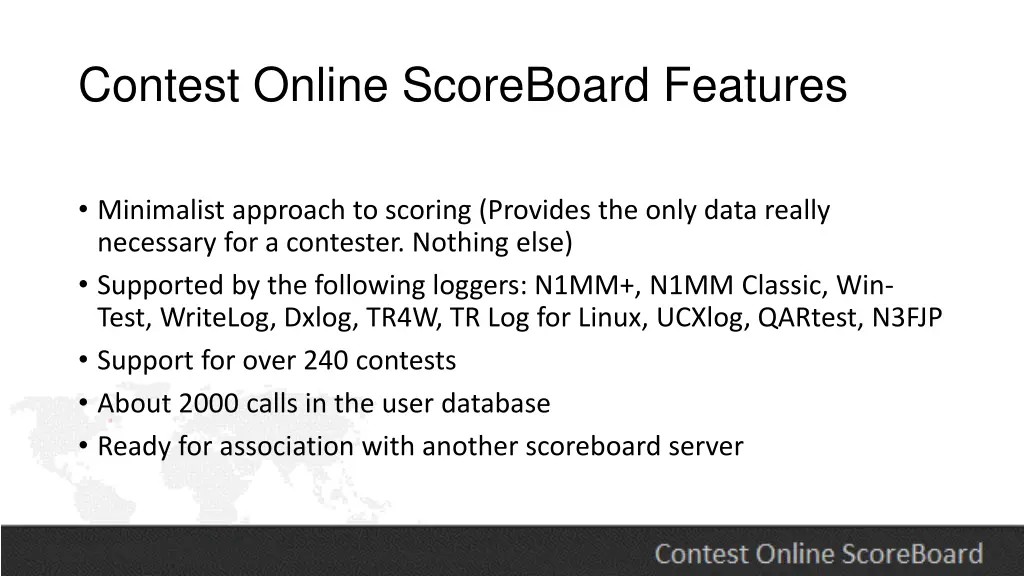 Contest Online ScoreBoard Features

• Minimalist approach to scoring (Provides the only data really necessary for a contester. Nothing else)
• Supported by the following loggers: N1MM+, N1MM Classic, Win-Test, WriteLog, Dxlog, TR4W, TR Log for Linux, UCXlog, QARtest, N3FJP
• Support for over 240 contests
• About 2000 calls in the user database
• Ready for association with another scoreboard server

Contest Online ScoreBoard